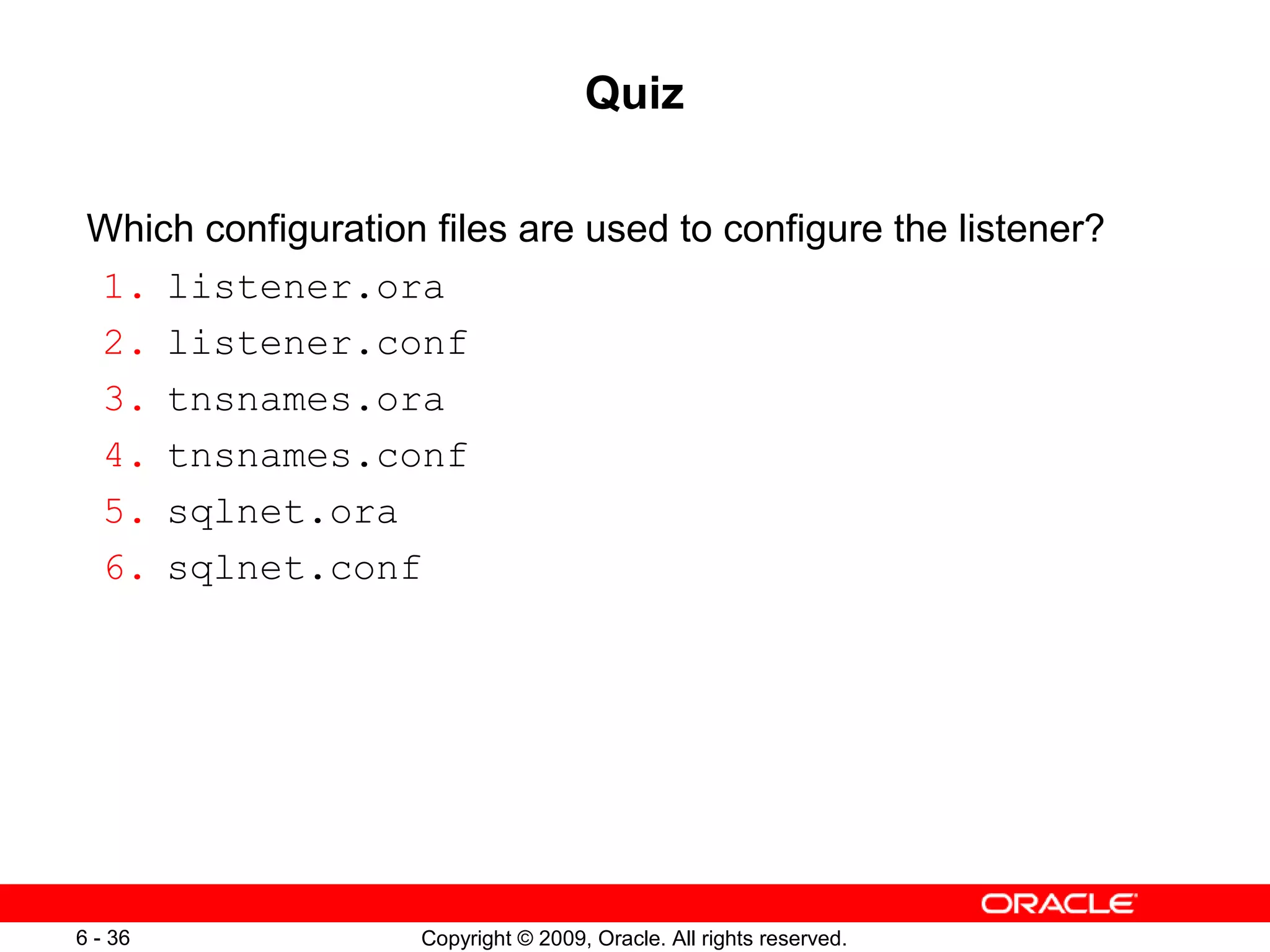 Quiz

Which configuration files are used to configure the listener?

1. listener.ora
2. listener.conf
3. tnsnames.ora
4. tnsnames.conf
5. sqlnet.ora
6. sqlnet.conf

ORACLE

6 - 36

Copyright © 2009, Oracle. All rights reserved.